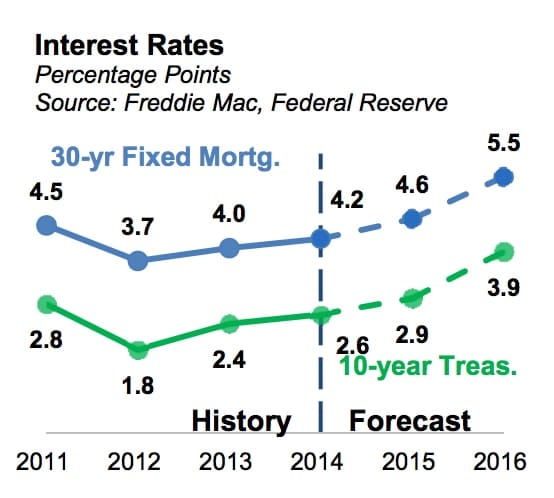 Interest Rates
Percentage Points
Source: Freddie Mac, Federal Reserve

30-yr Fixed Mortg.

4.5
3.7
4.0
4.2
4.6
5.5

2.8
1.8
2.4
2.6
2.9
3.9

10-year Treas.

History
Forecast

2011 2012 2013 2014 2015 2016